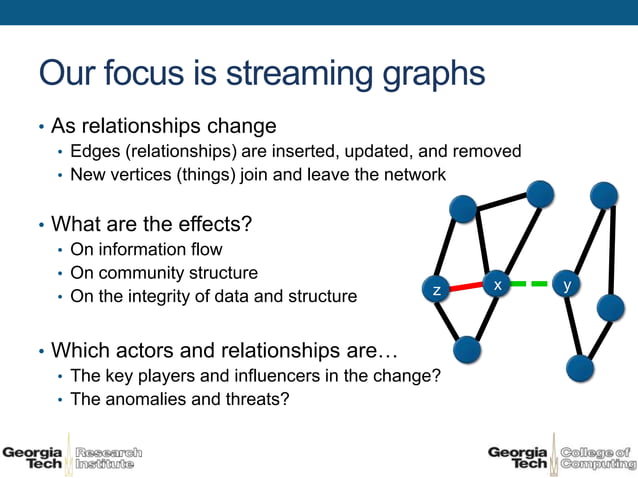 Our focus is streaming graphs

• As relationships change
  • Edges (relationships) are inserted, updated, and removed
  • New vertices (things) join and leave the network

• What are the effects?
  • On information flow
  • On community structure
  • On the integrity of data and structure

• Which actors and relationships are…
  • The key players and influencers in the change?
  • The anomalies and threats?

z
x
y

Georgia Tech Research Institute

Georgia Tech College of Computing